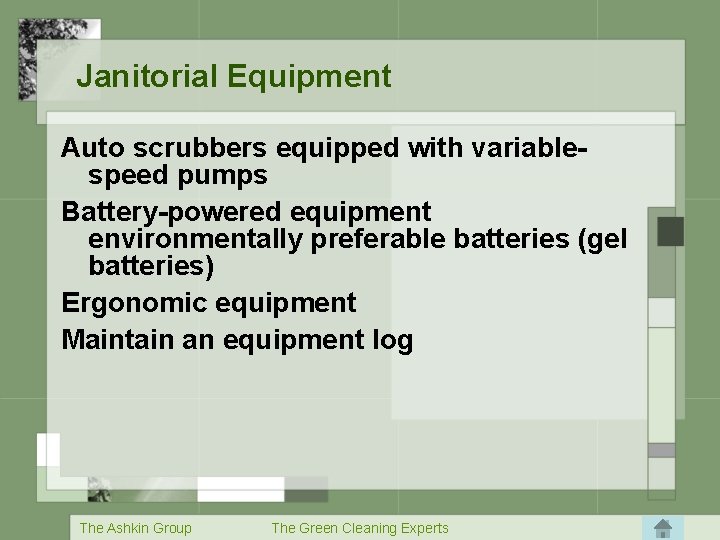 Janitorial Equipment

Auto scrubbers equipped with variable-speed pumps

Battery-powered equipment environmentally preferable batteries (gel batteries)

Ergonomic equipment

Maintain an equipment log

The Ashkin Group

The Green Cleaning Experts